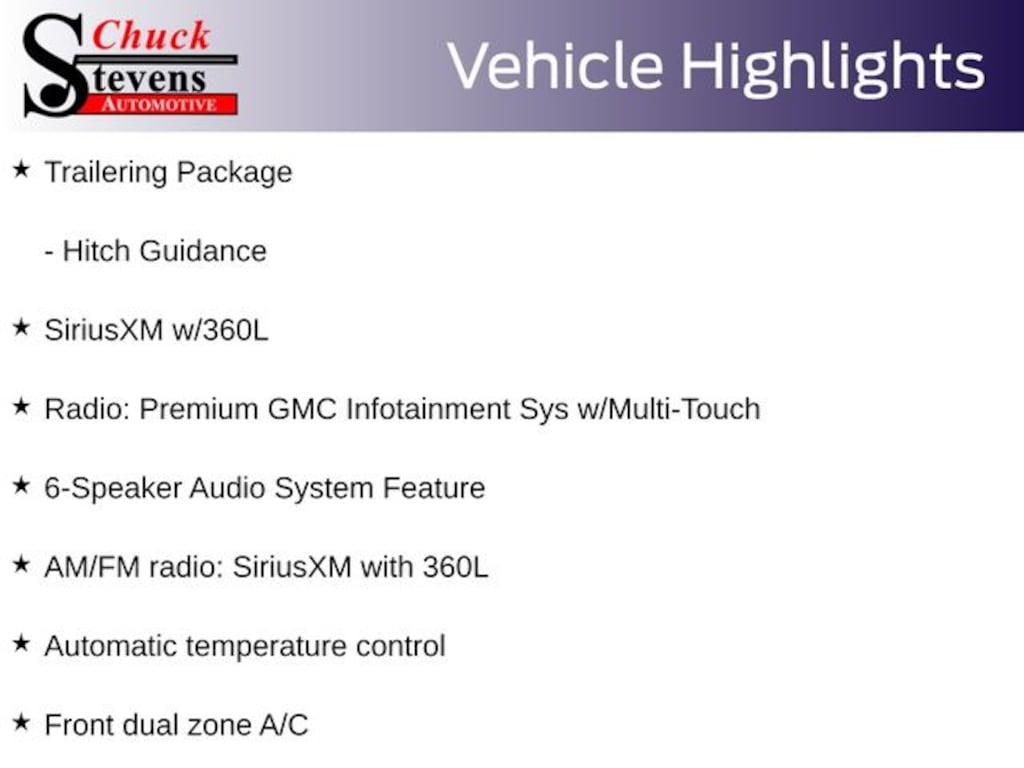 Chuck Stevens AUTOMOTIVE

Vehicle Highlights

★ Trailering Package

- Hitch Guidance

★ SiriusXM w/360L

★ Radio: Premium GMC Infotainment Sys w/Multi-Touch

★ 6-Speaker Audio System Feature

★ AM/FM radio: SiriusXM with 360L

★ Automatic temperature control

★ Front dual zone A/C